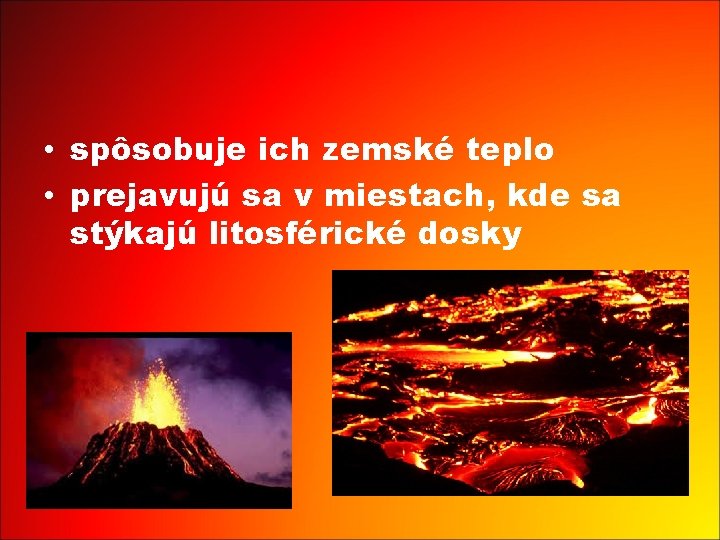 • spôsobuje ich zemské teplo
• prejavujú sa v miestach, kde sa stýkajú litosférické dosky